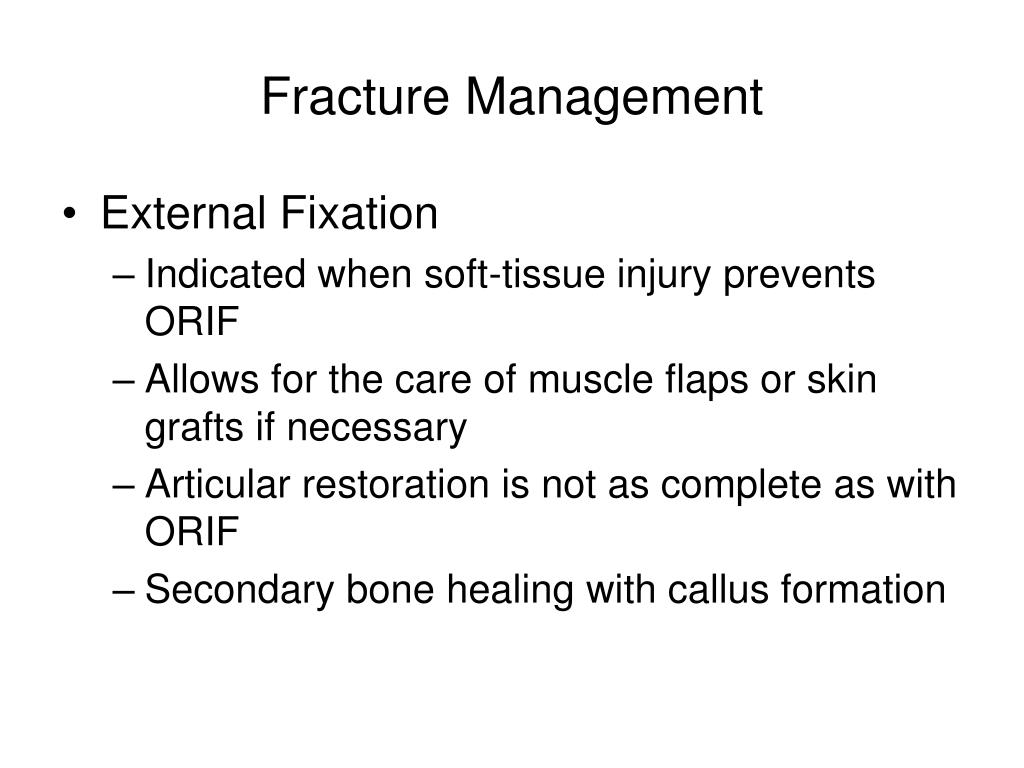 Fracture Management

• External Fixation
– Indicated when soft-tissue injury prevents ORIF
– Allows for the care of muscle flaps or skin grafts if necessary
– Articular restoration is not as complete as with ORIF
– Secondary bone healing with callus formation